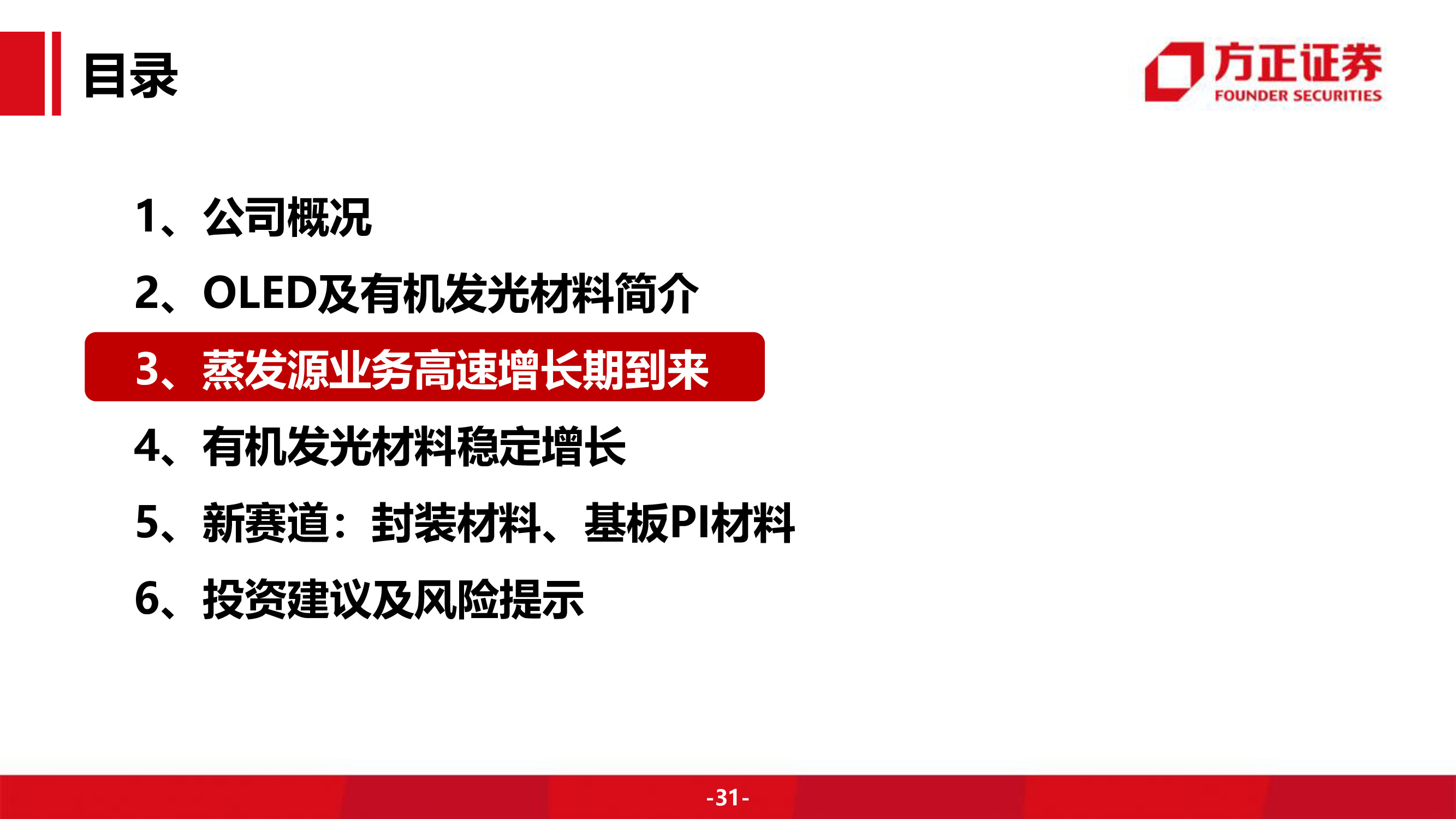 目录

方正证券
FOUNDER SECURITIES

1、公司概况

2、OLED及有机发光材料简介

3、蒸发源业务高速增长期到来

4、有机发光材料稳定增长

5、新赛道：封装材料、基板PI材料

6、投资建议及风险提示

-31-